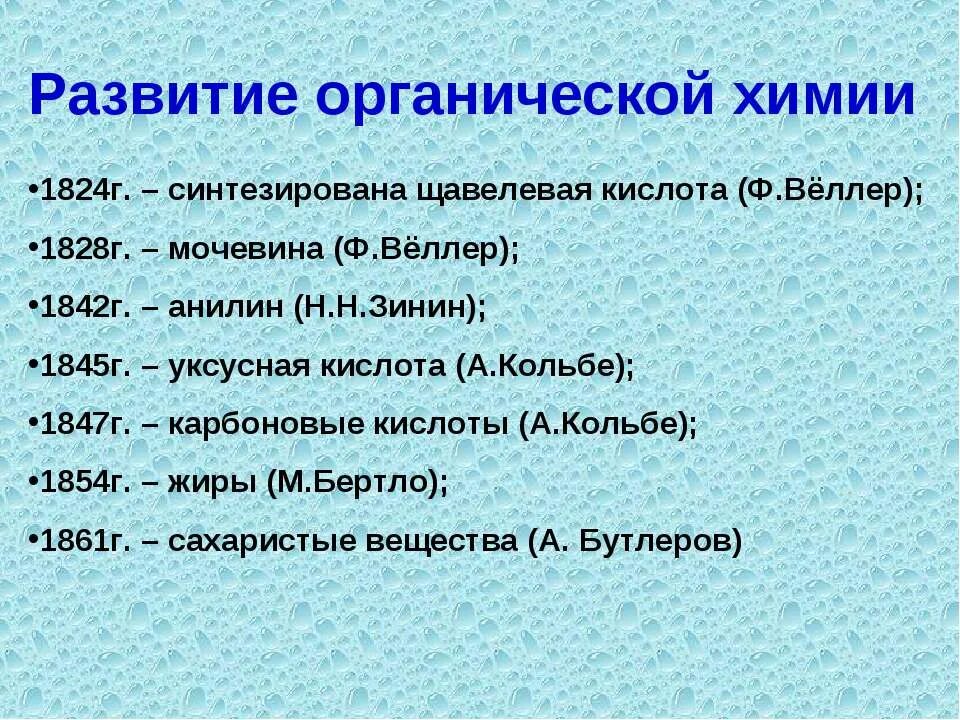 Развитие органической химии

•1824г. – синтезирована щавелевая кислота (Ф.Вёллер);

•1828г. – мочевина (Ф.Вёллер);

•1842г. – анилин (Н.Н.Зинин);

•1845г. – уксусная кислота (А.Кольбе);

•1847г. – карбоновые кислоты (А.Кольбе);

•1854г. – жиры (М.Бертло);

•1861г. – сахаристые вещества (А. Бутлеров)